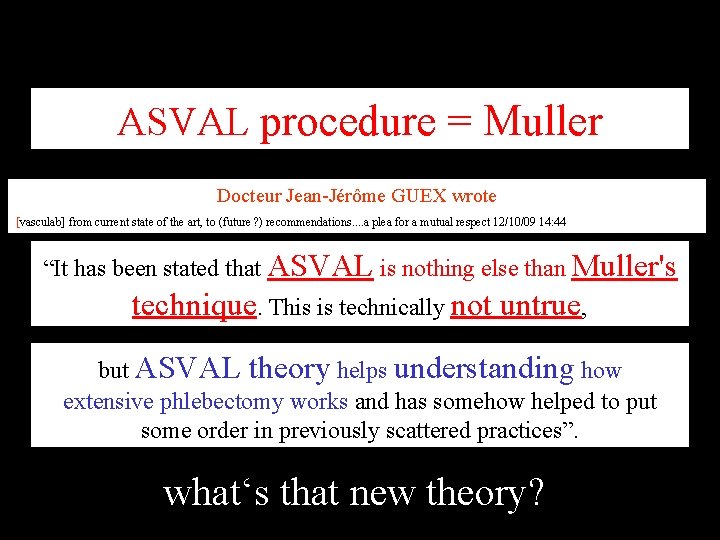 ASVAL procedure = Muller

Docteur Jean-Jérôme GUEX wrote

[vasculab] from current state of the art, to (future ?) recommendations....a plea for a mutual respect 12/10/09 14:44

“It has been stated that ASVAL is nothing else than Muller's technique. This is technically not untrue,

but ASVAL theory helps understanding how extensive phlebectomy works and has somehow helped to put some order in previously scattered practices”.

what‘s that new theory?